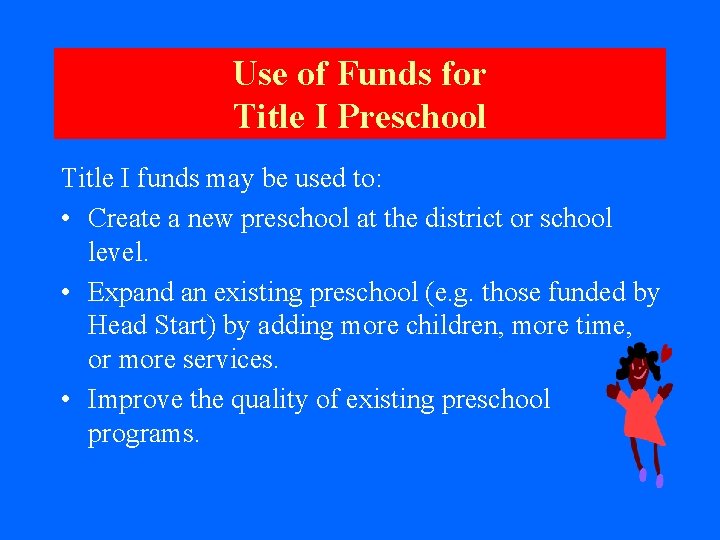 Use of Funds for
Title I Preschool

Title I funds may be used to:

• Create a new preschool at the district or school level.

• Expand an existing preschool (e.g. those funded by Head Start) by adding more children, more time, or more services.

• Improve the quality of existing preschool programs.